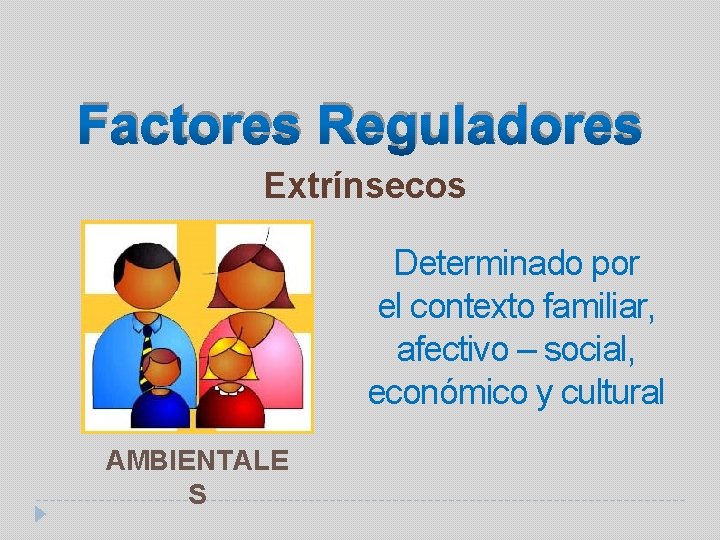 Factores Reguladores

Extrínsecos

Determinado por el contexto familiar, afectivo – social, económico y cultural

AMBIENTALE
S